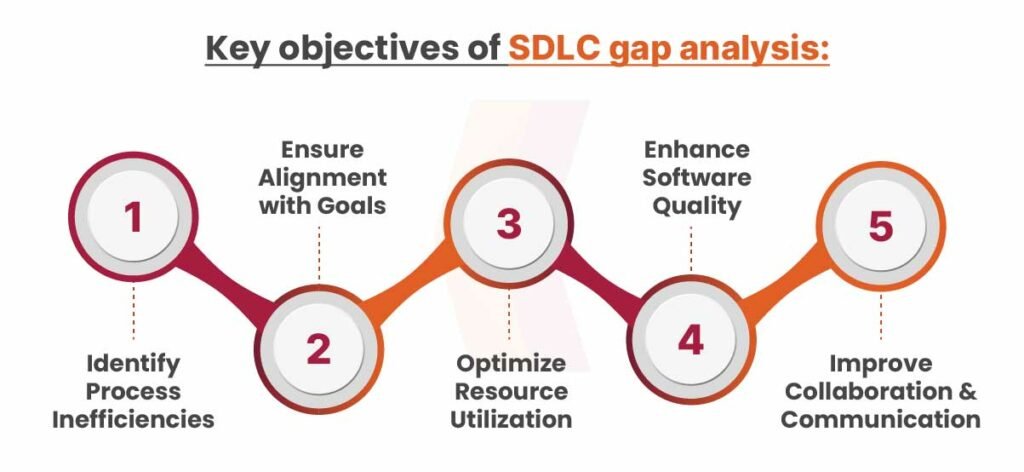 Key objectives of SDLC gap analysis:

1

Identify Process Inefficiencies

Ensure Alignment with Goals

2

3

Optimize Resource Utilization

Enhance Software Quality

4

5

Improve Collaboration & Communication